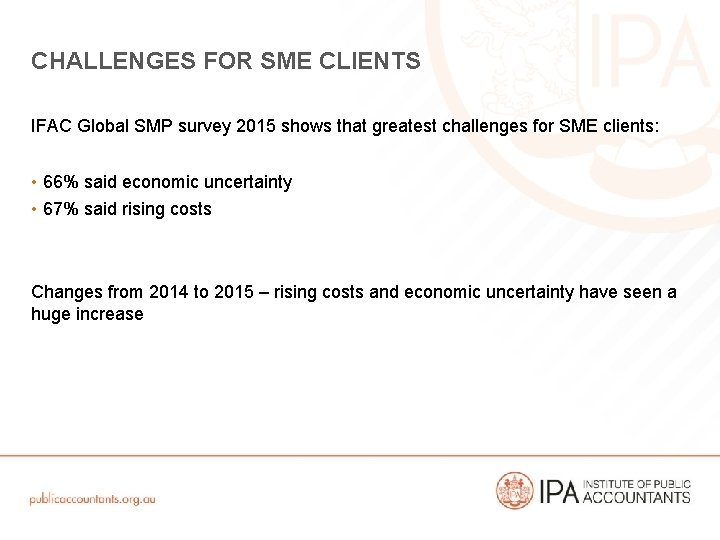 IPA

CHALLENGES FOR SME CLIENTS

IFAC Global SMP survey 2015 shows that greatest challenges for SME clients:

• 66% said economic uncertainty
• 67% said rising costs

Changes from 2014 to 2015 – rising costs and economic uncertainty have seen a huge increase

publicaccountants.org.au

IPA INSTITUTE OF PUBLIC ACCOUNTANTS